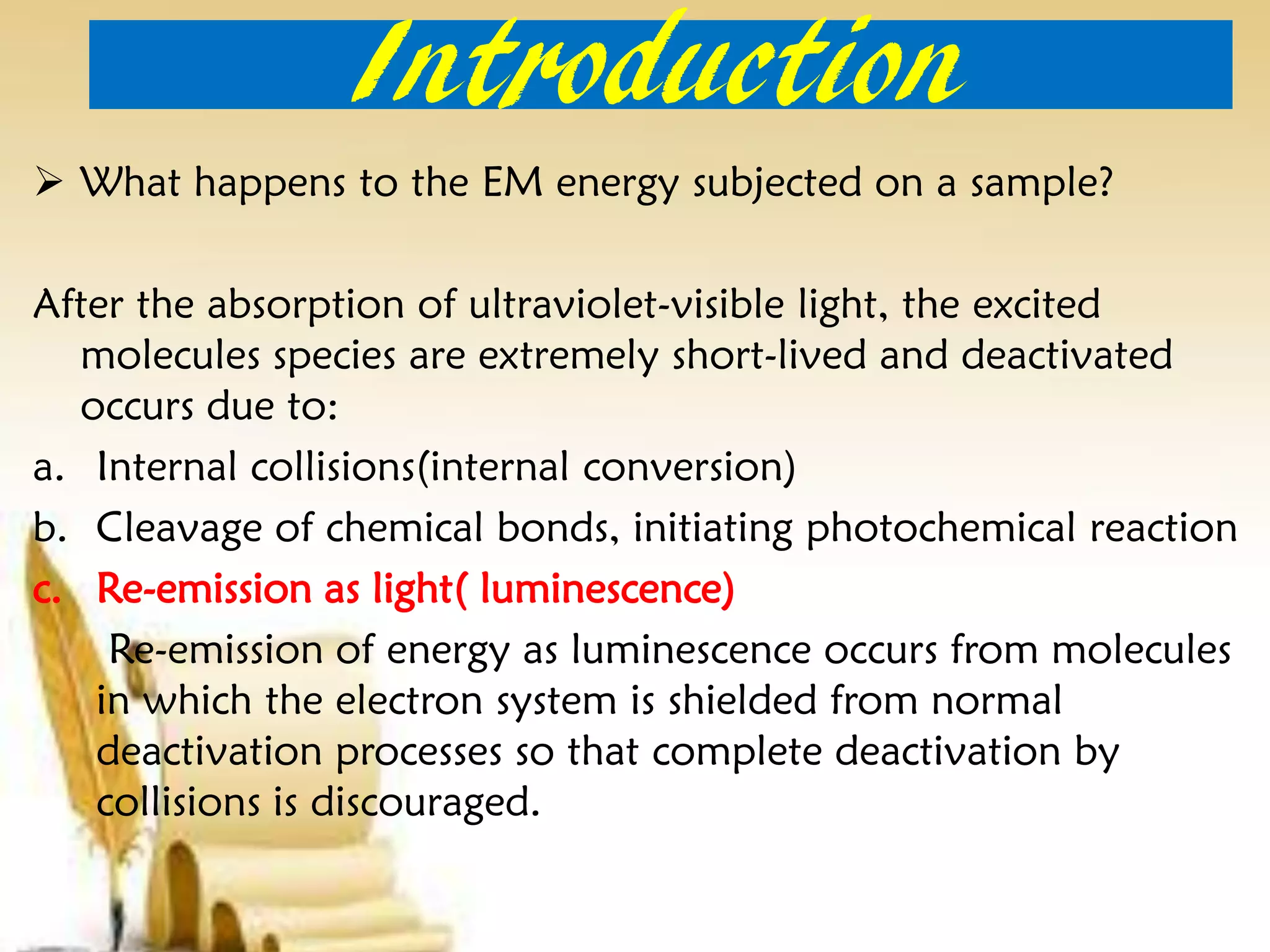 Introduction

➢ What happens to the EM energy subjected on a sample?

After the absorption of ultraviolet-visible light, the excited molecules species are extremely short-lived and deactivated occurs due to:

a. Internal collisions(internal conversion)
b. Cleavage of chemical bonds, initiating photochemical reaction
c. Re-emission as light( luminescence)

Re-emission of energy as luminescence occurs from molecules in which the electron system is shielded from normal deactivation processes so that complete deactivation by collisions is discouraged.